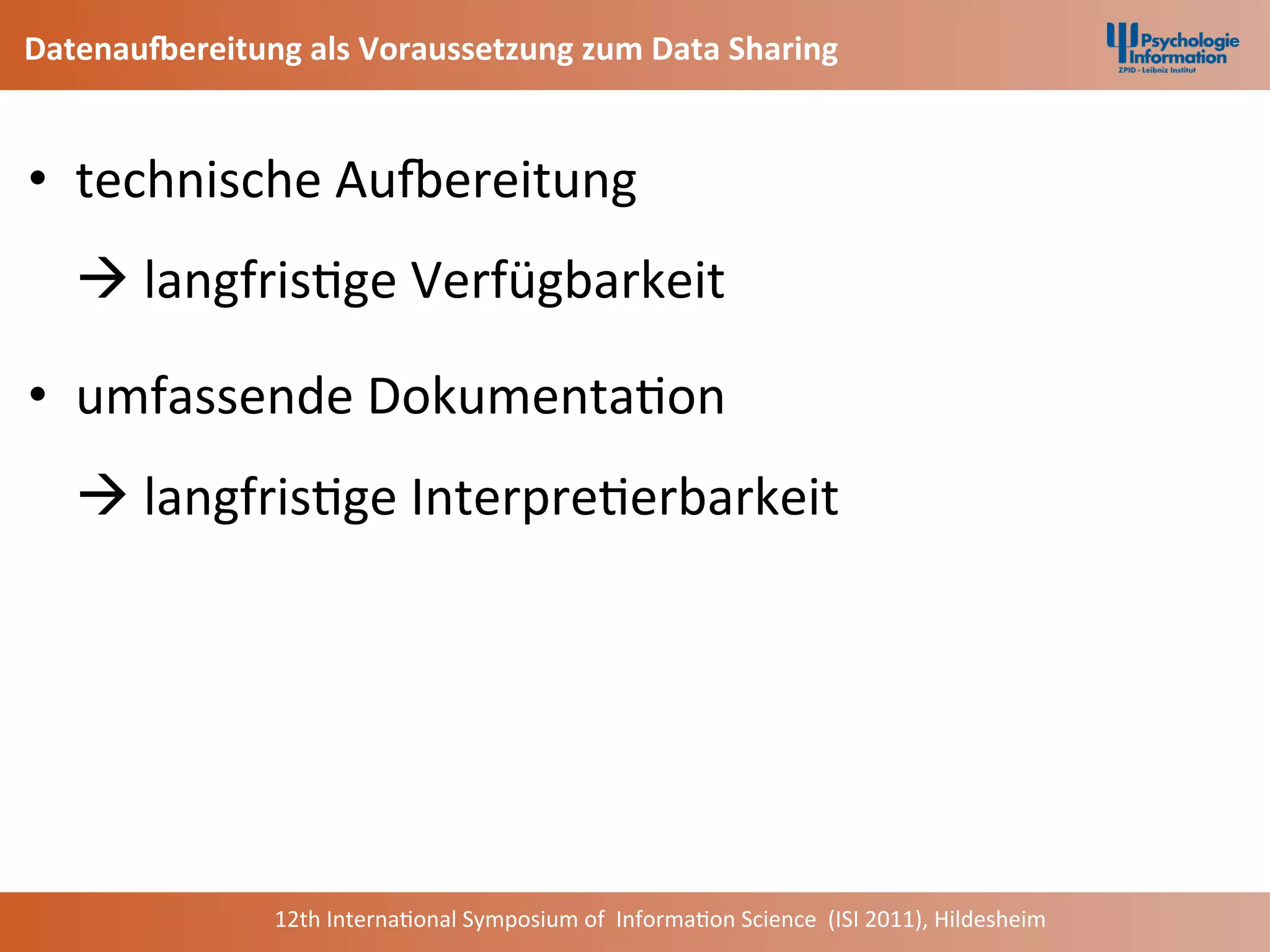 Datenaufbereitung als Voraussetzung zum Data Sharing

Psychologie Information
ZPID - Leibniz Institut

• technische Aufbereitung

→ langfristige Verfügbarkeit

• umfassende Dokumentation

→ langfristige Interpretierbarkeit

12th International Symposium of Information Science (ISI 2011), Hildesheim